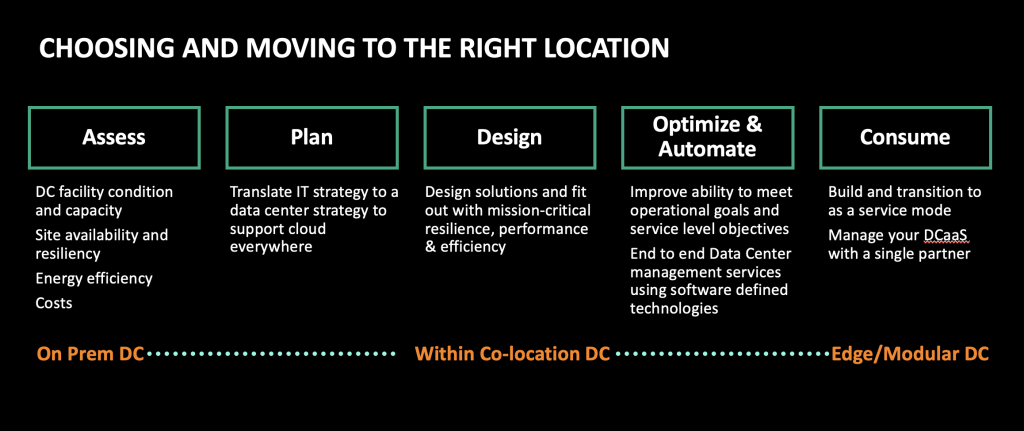 CHOOSING AND MOVING TO THE RIGHT LOCATION

Assess

DC facility condition and capacity

Site availability and resiliency

Energy efficiency

Costs

Plan

Translate IT strategy to a data center strategy to support cloud everywhere

Design

Design solutions and fit out with mission-critical resilience, performance & efficiency

Optimize & Automate

Improve ability to meet operational goals and service level objectives

End to end Data Center management services using software defined technologies

Consume

Build and transition to as a service mode

Manage your DCaaS with a single partner

On Prem DC

Within Co-location DC

Edge/Modular DC